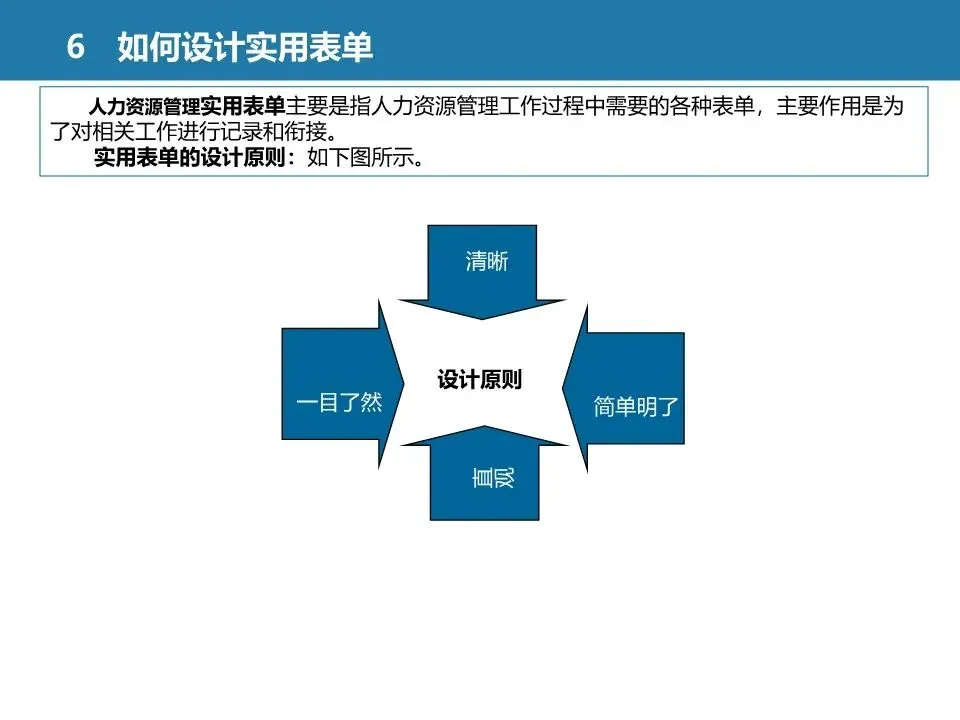 6 如何设计实用表单

人力资源管理实用表单主要是指人力资源管理工作过程中需要的各种表单，主要作用是为了对相关工作进行记录和衔接。

实用表单的设计原则：如下图所示。

清晰

一目了然

设计原则

简单明了

直观